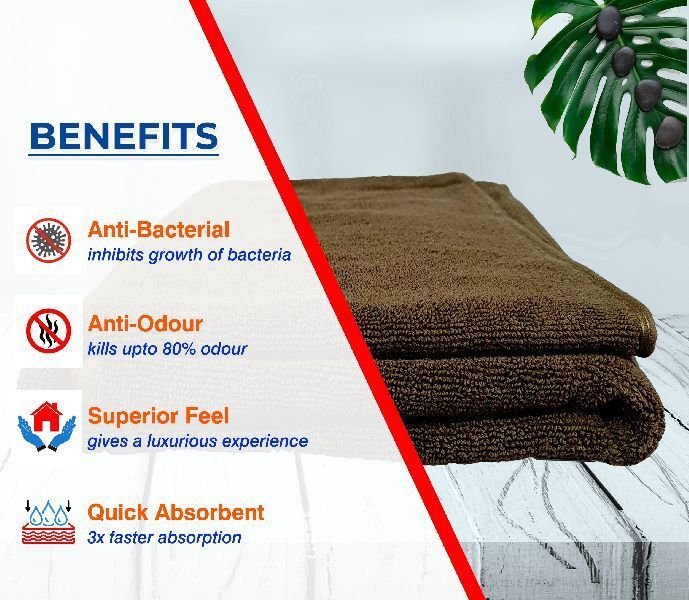 BENEFITS

Anti-Bacterial
inhibits growth of bacteria

Anti-Odour
kills upto 80% odour

Superior Feel
gives a luxurious experience

Quick Absorbent
3x faster absorption